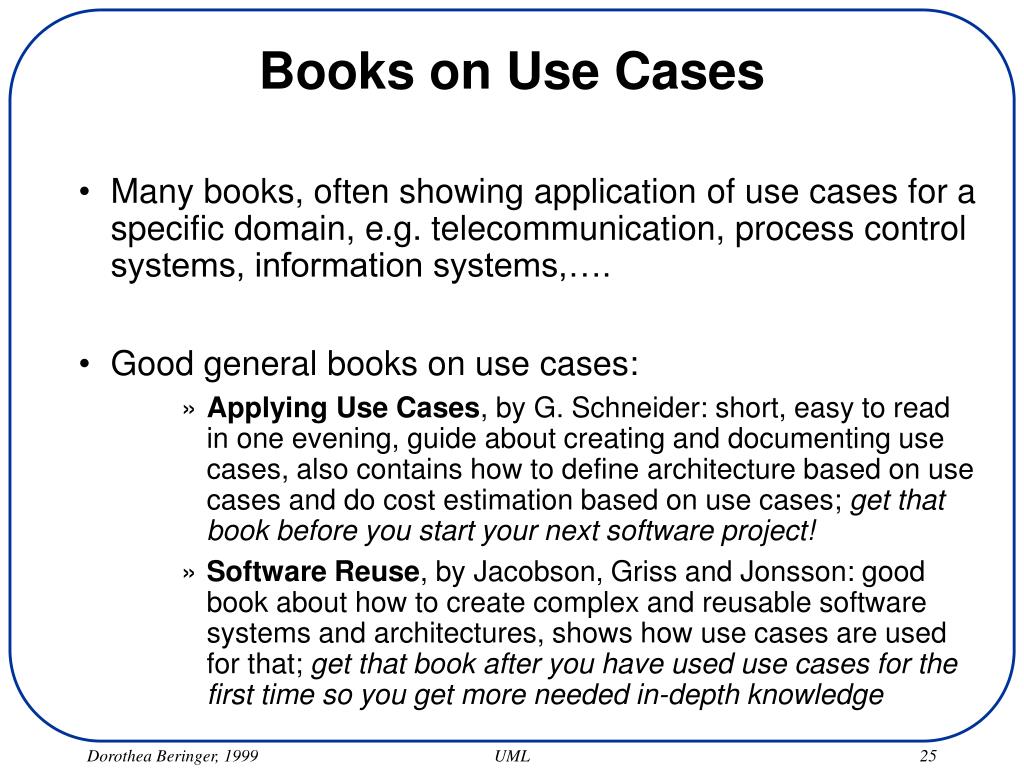 Books on Use Cases

• Many books, often showing application of use cases for a specific domain, e.g. telecommunication, process control systems, information systems,….

• Good general books on use cases:

» Applying Use Cases, by G. Schneider: short, easy to read in one evening, guide about creating and documenting use cases, also contains how to define architecture based on use cases and do cost estimation based on use cases; get that book before you start your next software project!

» Software Reuse, by Jacobson, Griss and Jonsson: good book about how to create complex and reusable software systems and architectures, shows how use cases are used for that; get that book after you have used use cases for the first time so you get more needed in-depth knowledge

Dorothea Beringer, 1999 UML 25